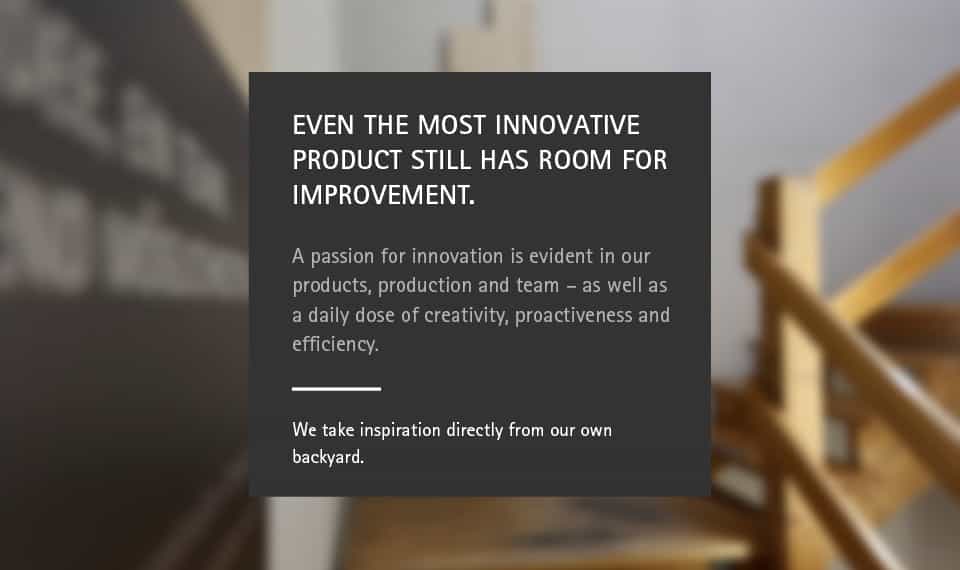 EVEN THE MOST INNOVATIVE PRODUCT STILL HAS ROOM FOR IMPROVEMENT.

A passion for innovation is evident in our products, production and team – as well as a daily dose of creativity, proactiveness and efficiency.

We take inspiration directly from our own backyard.